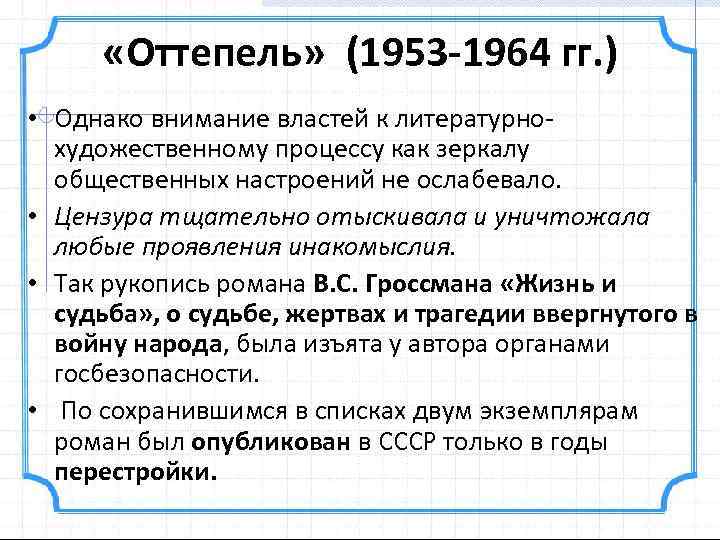 «Оттепель» (1953-1964 гг.)

• Однако внимание властей к литературно-художественному процессу как зеркалу общественных настроений не ослабевало.

• Цензура тщательно отыскивала и уничтожала любые проявления инакомыслия.

• Так рукопись романа В.С. Гроссмана «Жизнь и судьба», о судьбе, жертвах и трагедии ввергнутого в войну народа, была изъята у автора органами госбезопасности.

• По сохранившимся в списках двум экземплярам роман был опубликован в СССР только в годы перестройки.